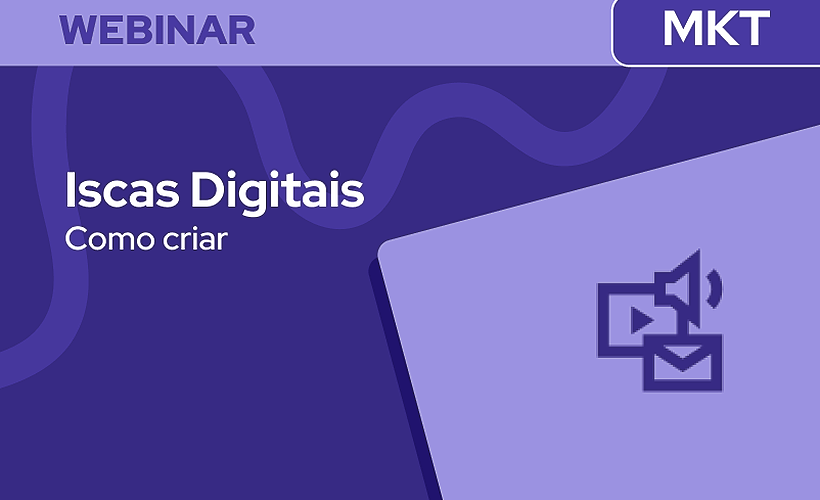 WEBINAR

MKT

Iscas Digitais

Como criar